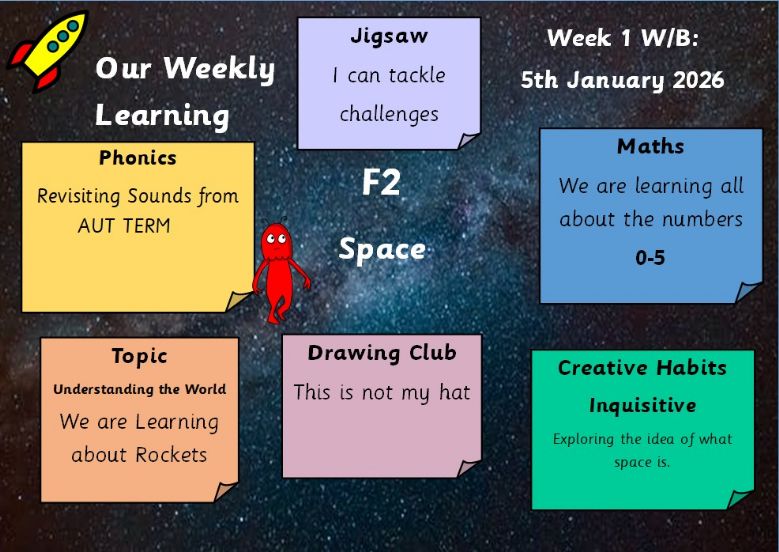 Our Weekly Learning

Jigsaw
I can tackle challenges

Week 1 W/B:
5th January 2026

Phonics
Revisiting Sounds from AUT TERM

F2

Space

Maths
We are learning all about the numbers
0-5

Topic
Understanding the World
We are Learning about Rockets

Drawing Club
This is not my hat

Creative Habits
Inquisitive
Exploring the idea of what space is.